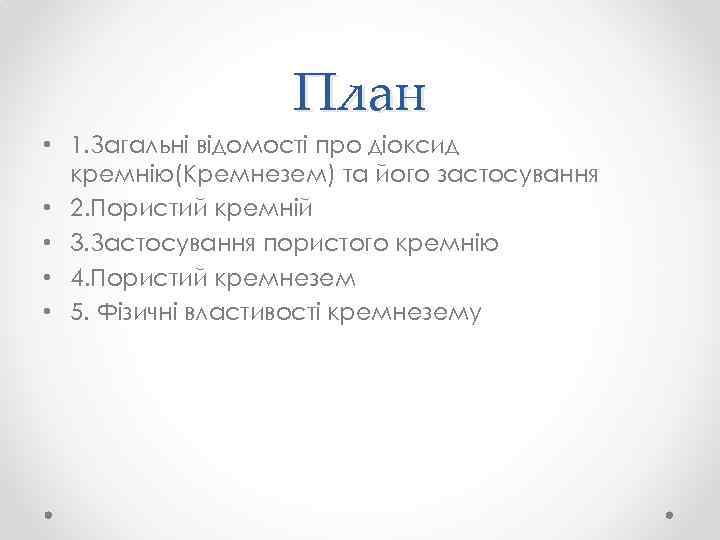 План

• 1.Загальні відомості про діоксид кремнію(Кремнезем) та його застосування
• 2.Пористий кремній
• 3.Застосування пористого кремнію
• 4.Пористий кремнезем
• 5. Фізичні властивості кремнезему